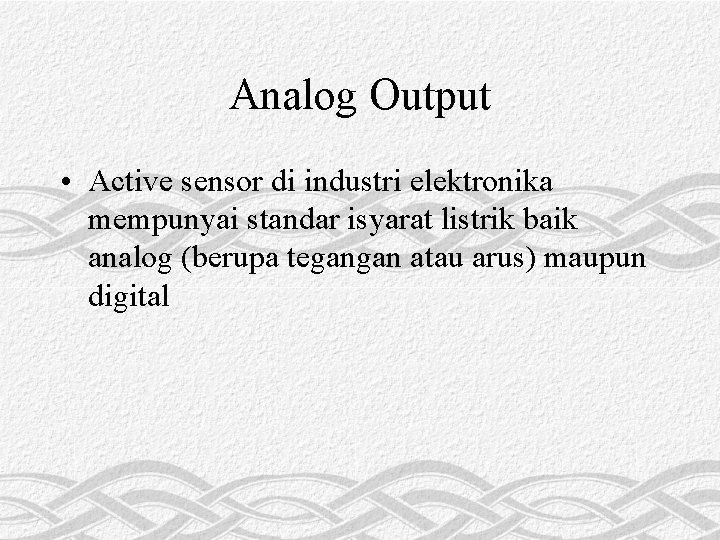 Analog Output

• Active sensor di industri elektronika mempunyai standar isyarat listrik baik analog (berupa tegangan atau arus) maupun digital